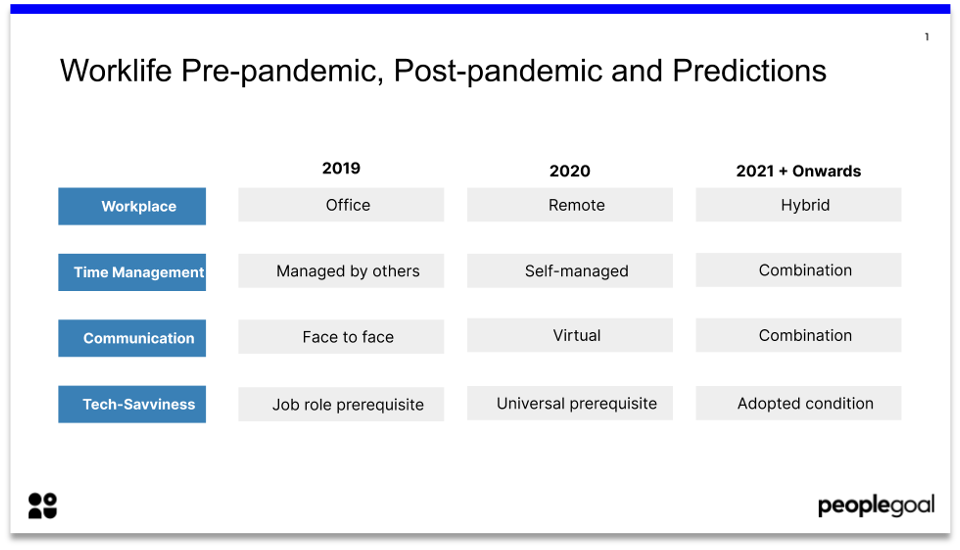 1

Worklife Pre-pandemic, Post-pandemic and Predictions

| | 2019 | 2020 | 2021 + Onwards |
|---|---|---|---|
| Workplace | Office | Remote | Hybrid |
| Time Management | Managed by others | Self-managed | Combination |
| Communication | Face to face | Virtual | Combination |
| Tech-Savviness | Job role prerequisite | Universal prerequisite | Adopted condition |

peoplegoal